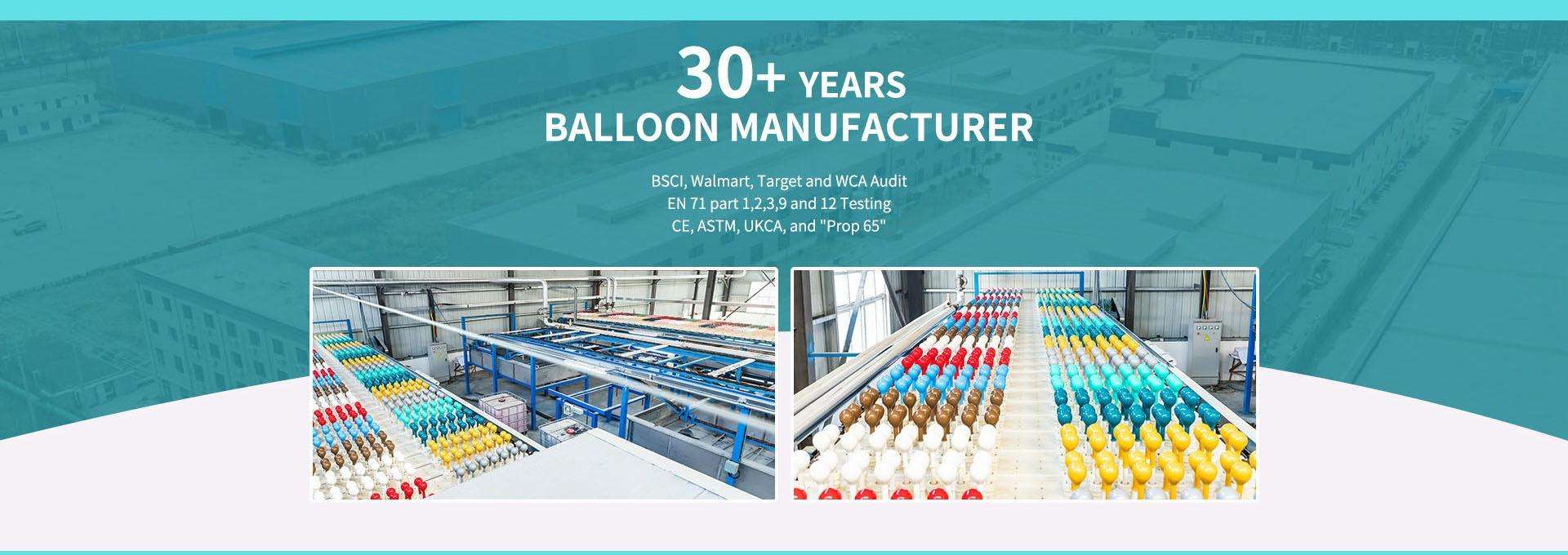 30+ YEARS
BALLOON MANUFACTURER

BSCI, Walmart, Target and WCA Audit
EN 71 part 1,2,3,9 and 12 Testing
CE, ASTM, UKCA, and "Prop 65"